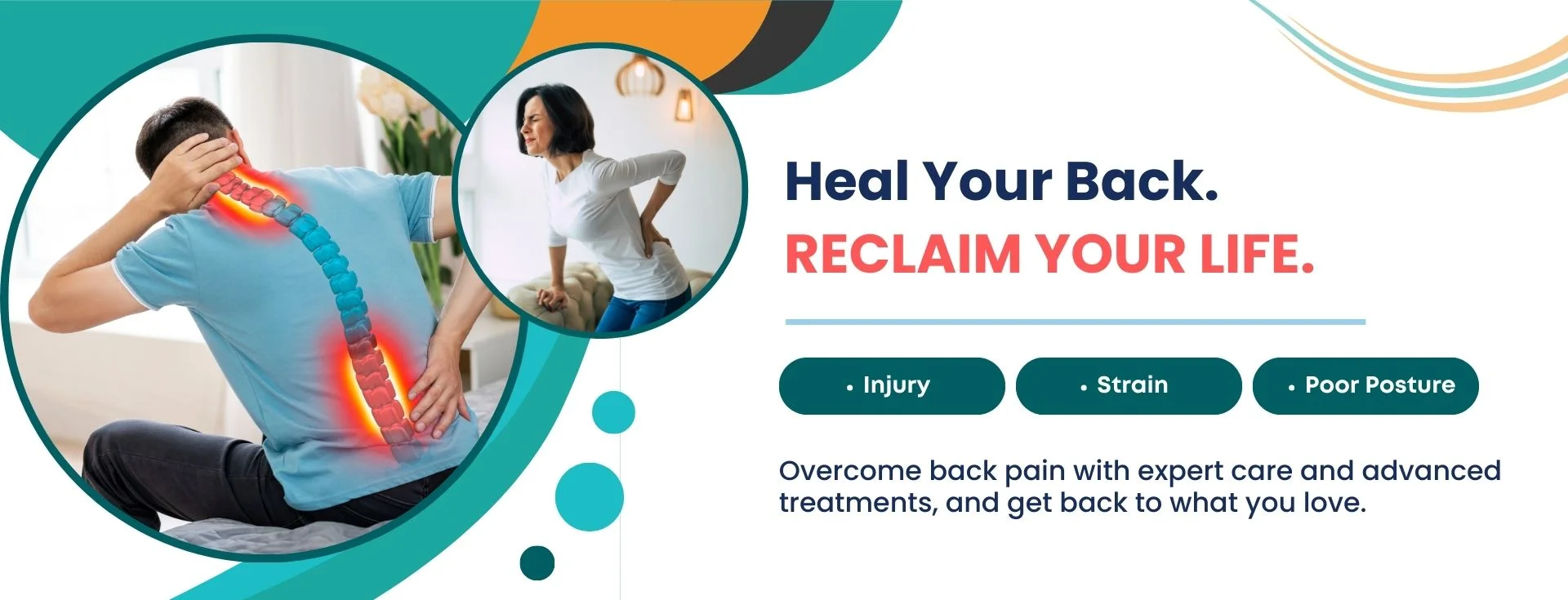 Heal Your Back.
RECLAIM YOUR LIFE.

• Injury

• Strain

• Poor Posture

Overcome back pain with expert care and advanced treatments, and get back to what you love.